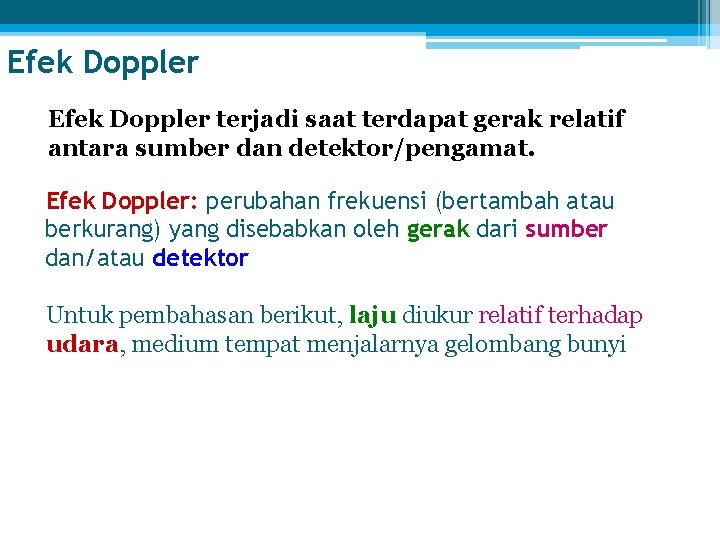 Efek Doppler

Efek Doppler terjadi saat terdapat gerak relatif antara sumber dan detektor/pengamat.

Efek Doppler: perubahan frekuensi (bertambah atau berkurang) yang disebabkan oleh gerak dari sumber dan/atau detektor

Untuk pembahasan berikut, laju diukur relatif terhadap udara, medium tempat menjalarnya gelombang bunyi